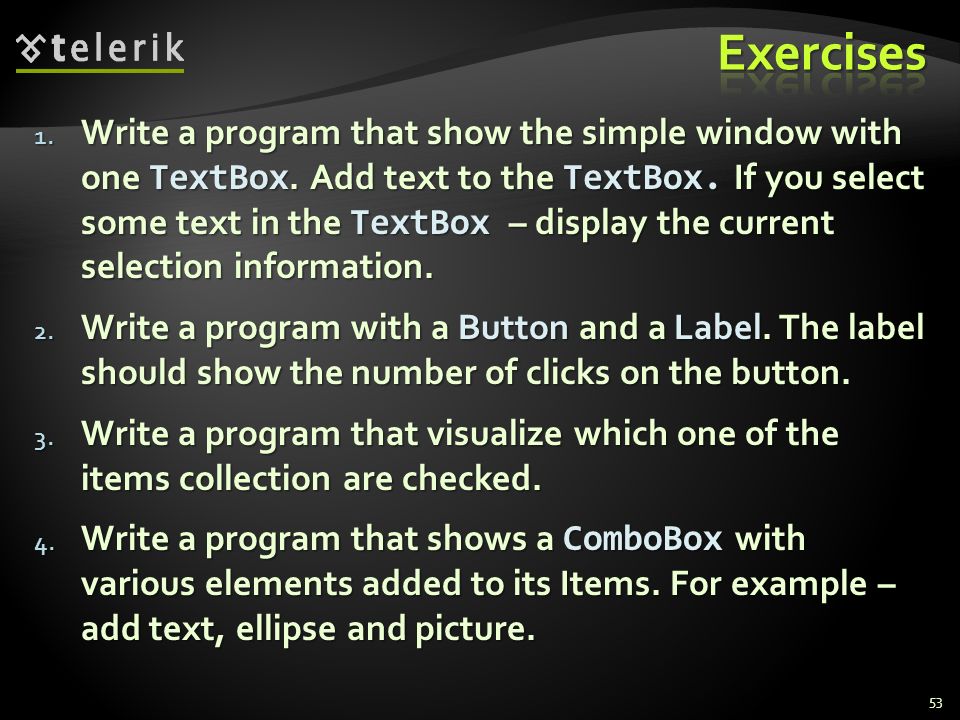 telerik

Exercises

1. Write a program that show the simple window with one TextBox. Add text to the TextBox. If you select some text in the TextBox – display the current selection information.

2. Write a program with a Button and a Label. The label should show the number of clicks on the button.

3. Write a program that visualize which one of the items collection are checked.

4. Write a program that shows a ComboBox with various elements added to its Items. For example – add text, ellipse and picture.

53